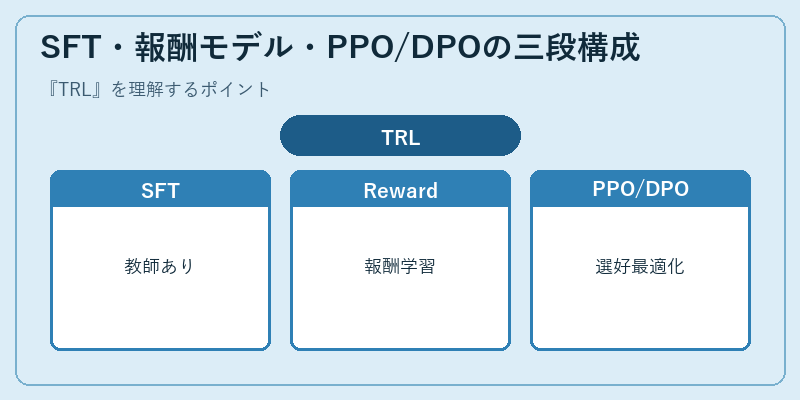 SFT・報酬モデル・PPO/DPOの三段構成

『TRL』を理解するポイント

TRL

SFT

教師あり

Reward

報酬学習

PPO/DPO

選好最適化